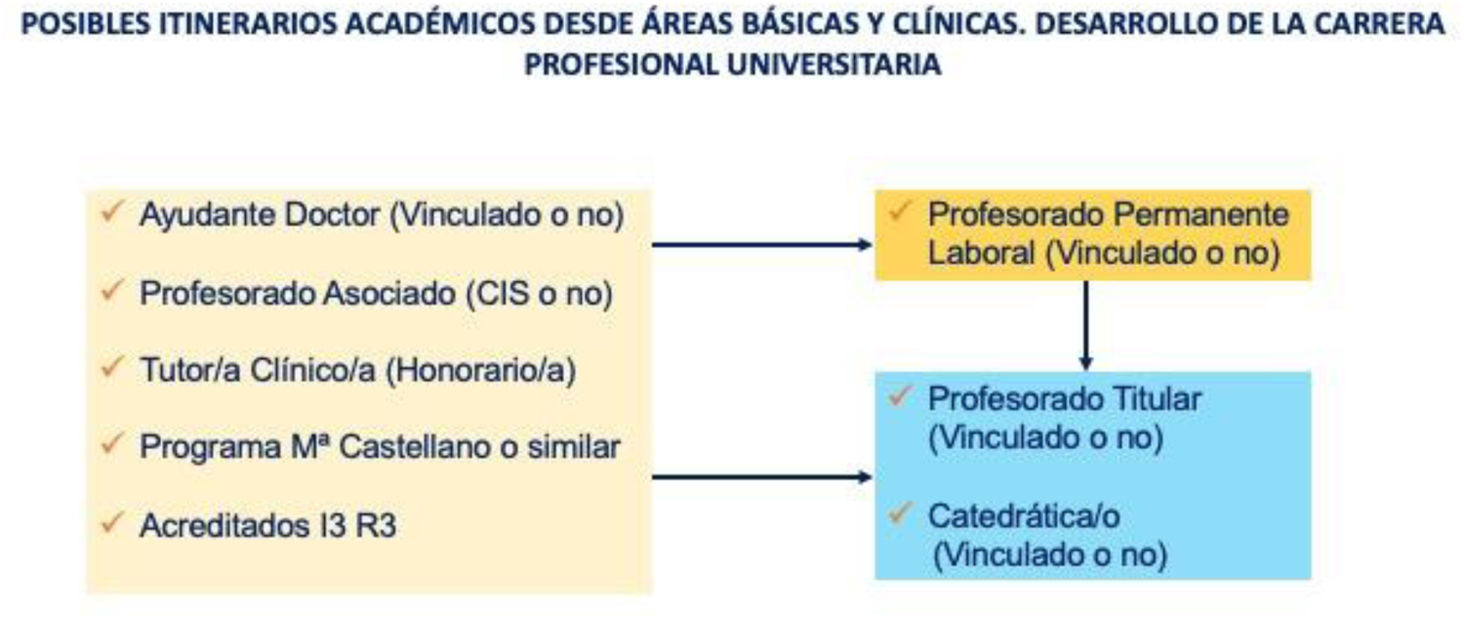 POSIBLES ITINERARIOS ACADÉMICOS DESDE ÁREAS BÁSICAS Y CLÍNICAS. DESARROLLO DE LA CARRERA PROFESIONAL UNIVERSITARIA

✓ Ayudante Doctor (Vinculado o no)

✓ Profesorado Asociado (CIS o no)

✓ Tutor/a Clínico/a (Honorario/a)

✓ Programa Mª Castellano o similar

✓ Acreditados I3 R3

✓ Profesorado Permanente Laboral (Vinculado o no)

✓ Profesorado Titular (Vinculado o no)

✓ Catedrática/o (Vinculado o no)